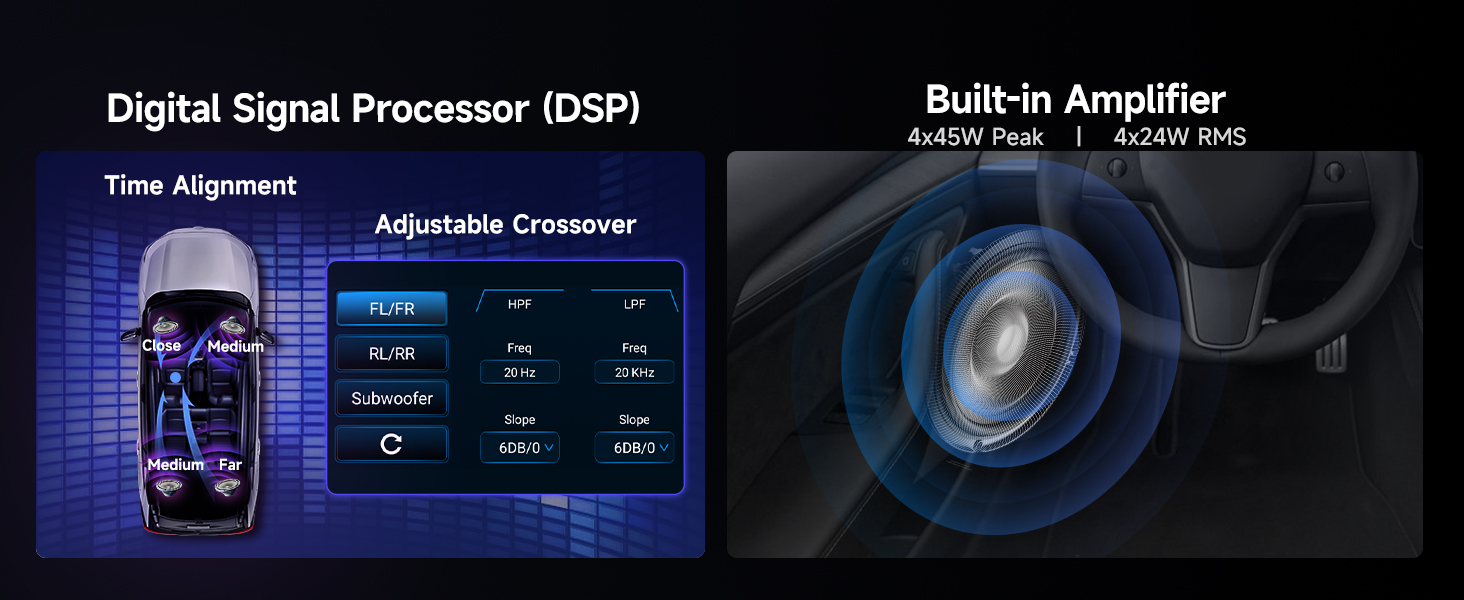 Digital Signal Processor (DSP)

Time Alignment

Close
Medium
Medium
Far

Adjustable Crossover

FL/FR
RL/RR
Subwoofer

HPF
Freq
20 Hz
Slope
6DB/0

LPF
Freq
20 KHz
Slope
6DB/0

Built-in Amplifier
4x45W Peak | 4x24W RMS